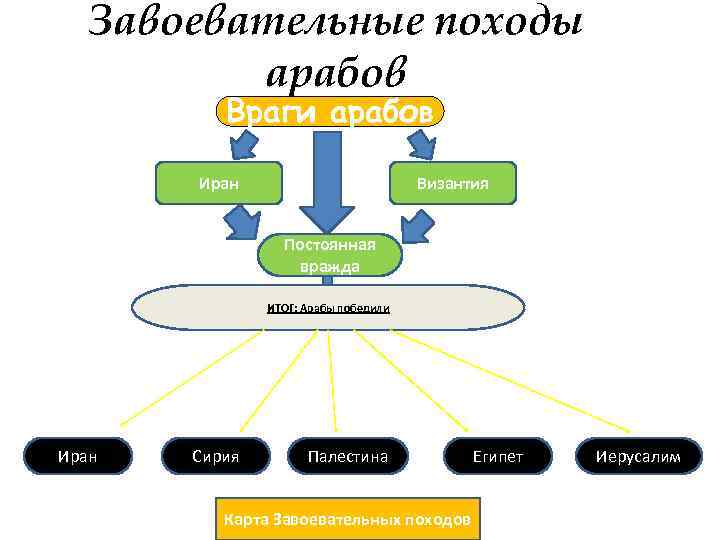 Завоевательные походы арабов

Враги арабов

Иран

Византия

Постоянная вражда

ИТОГ: Арабы победили

Иран

Сирия

Палестина

Египет

Иерусалим

Карта Завоевательных походов